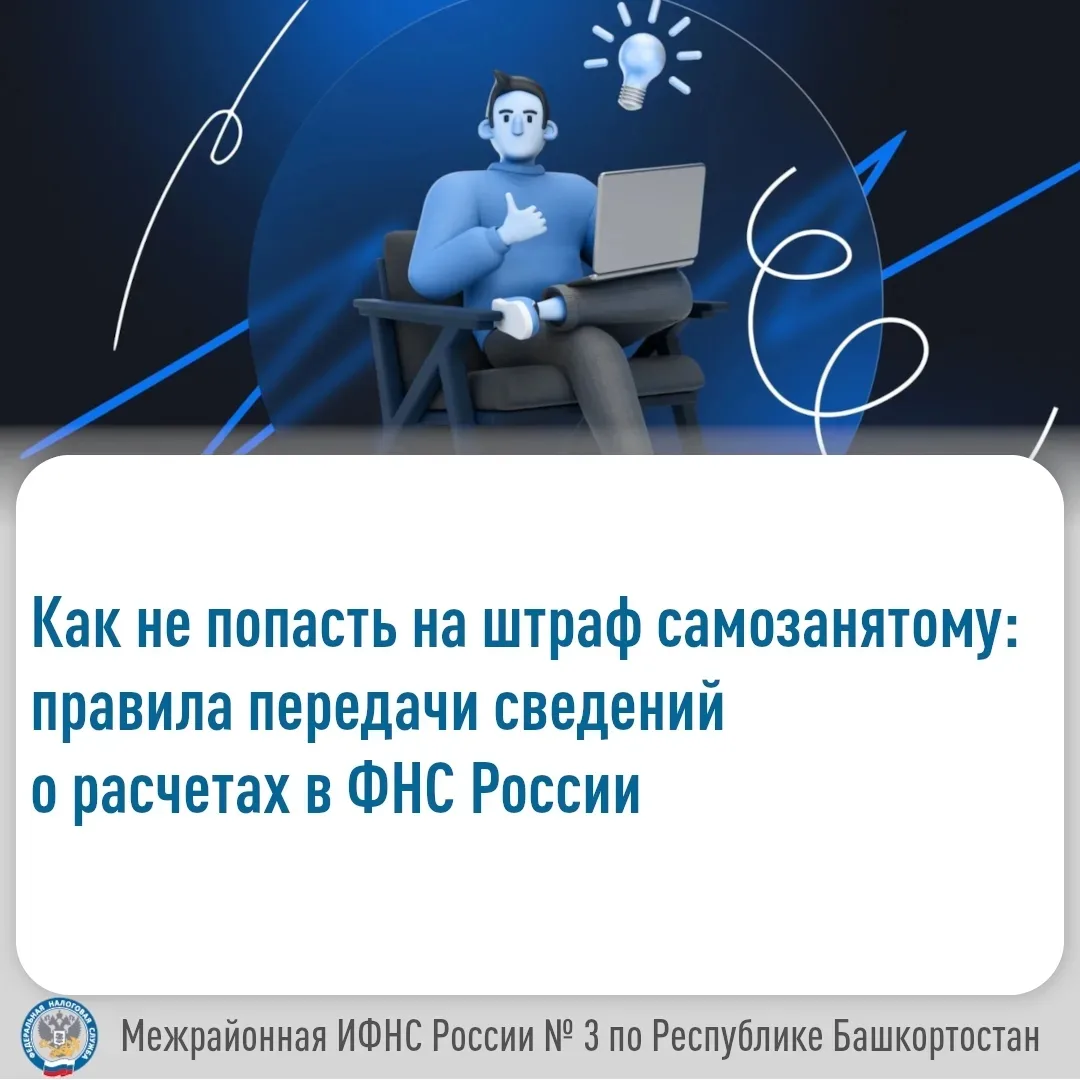 Как не попасть на штраф самозанятому: правила передачи сведений о расчетах в ФНС России

ФЕДЕРАЛЬНАЯ НАЛОГОВАЯ СЛУЖБА

Межрайонная ИФНС России № 3 по Республике Башкортостан